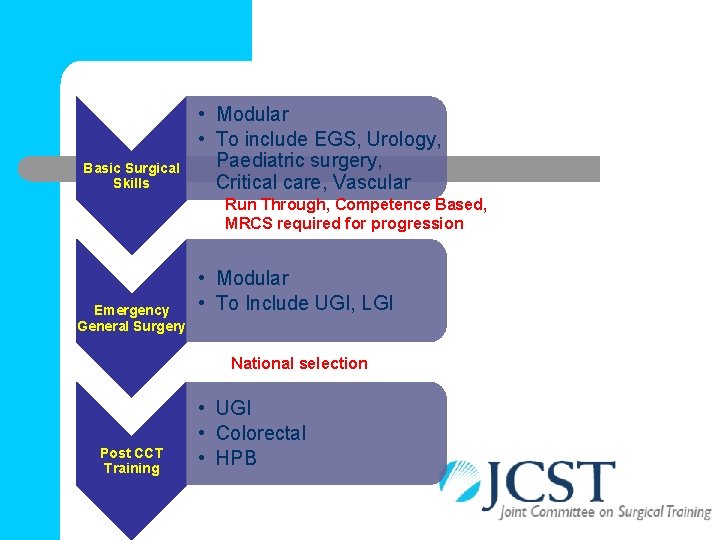 Basic Surgical Skills

• Modular
• To include EGS, Urology, Paediatric surgery, Critical care, Vascular

Run Through, Competence Based, MRCS required for progression

Emergency General Surgery

• Modular
• To Include UGI, LGI

National selection

Post CCT Training

• UGI
• Colorectal
• HPB

JCST
Joint Committee on Surgical Training